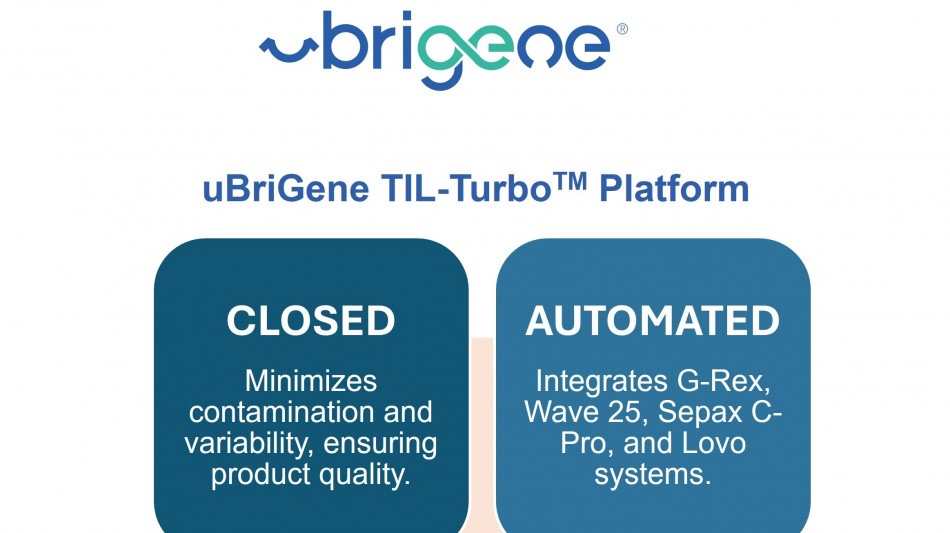 ubrigene®

uBriGene TIL-Turbo$^{TM}$ Platform

CLOSED

Minimizes contamination and variability, ensuring product quality.

AUTOMATED

Integrates G-Rex, Wave 25, Sepax C-Pro, and Lovo systems.